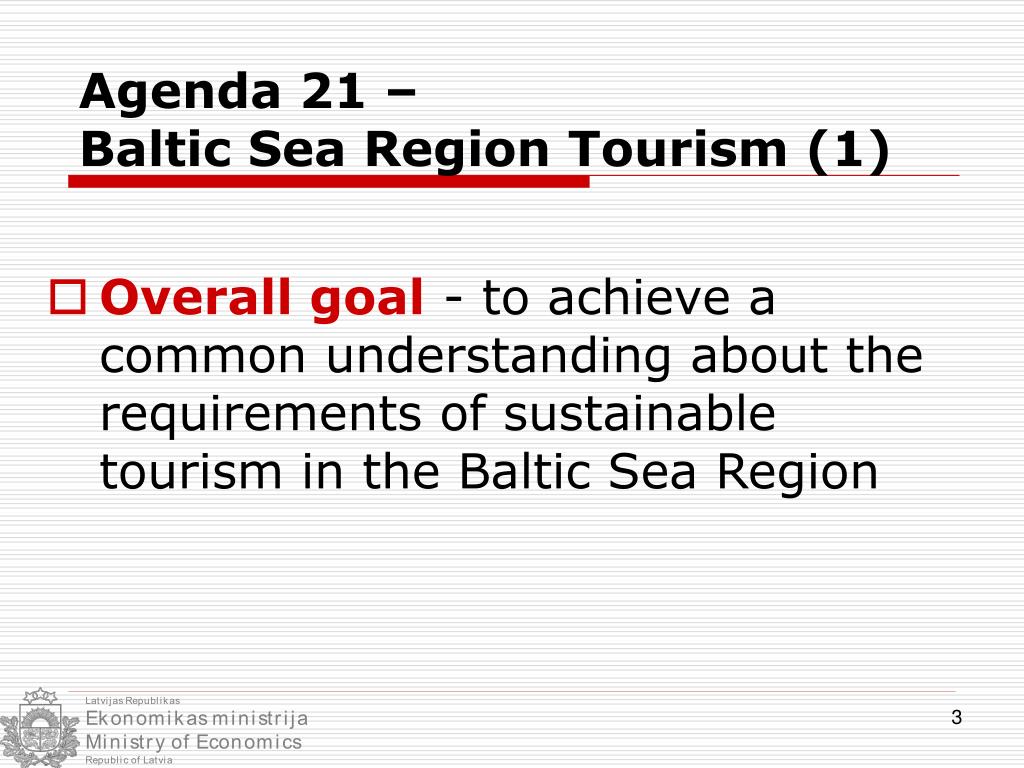 Agenda 21 –
Baltic Sea Region Tourism (1)

Overall goal - to achieve a common understanding about the requirements of sustainable tourism in the Baltic Sea Region

Latvijas Republikas
Ekonomikas ministrija
Ministry of Economics
Republic of Latvia

3